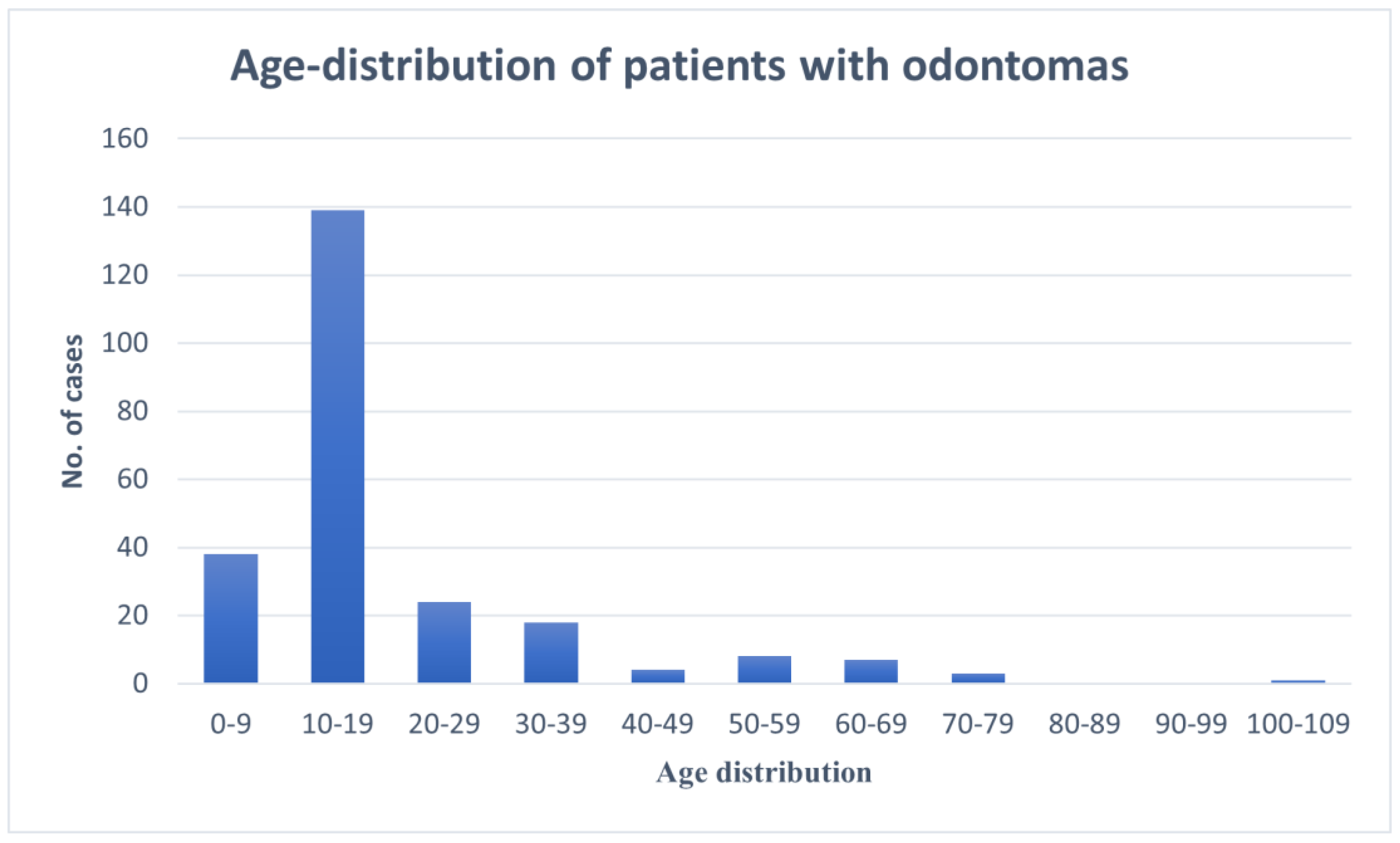 Age-distribution of patients with odontomas

No. of cases

160
140
120
100
80
60
40
20
0

0-9
10-19
20-29
30-39
40-49
50-59
60-69
70-79
80-89
90-99
100-109

Age distribution